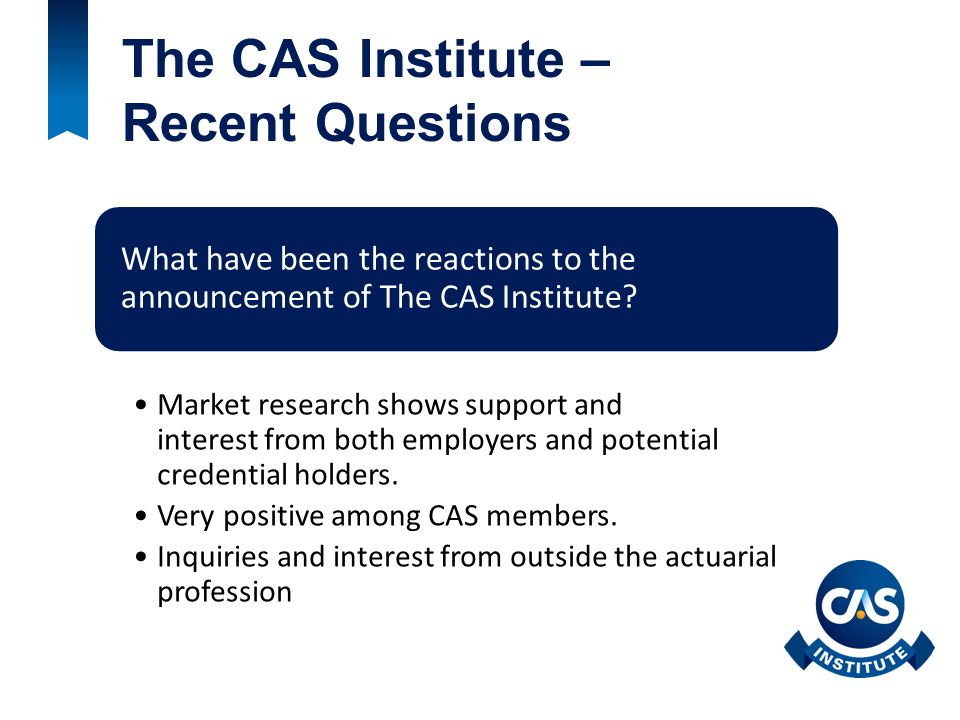 The CAS Institute – Recent Questions

What have been the reactions to the announcement of The CAS Institute?

• Market research shows support and interest from both employers and potential credential holders.
• Very positive among CAS members.
• Inquiries and interest from outside the actuarial profession

CAS
INSTITUTE